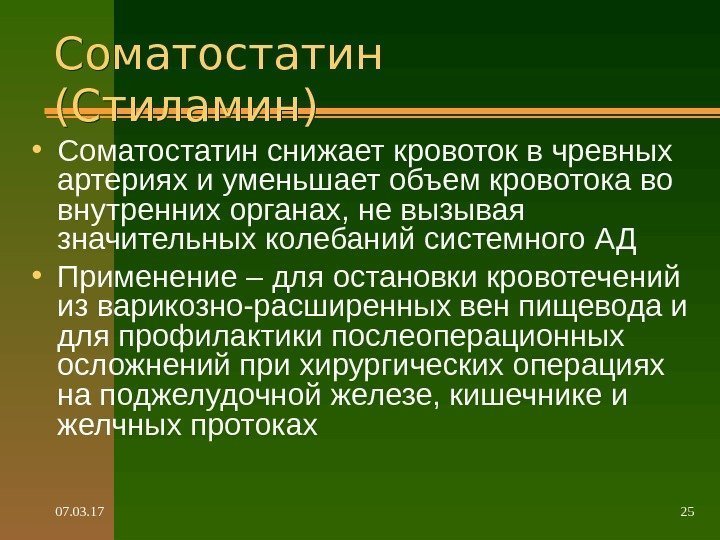 Соматостатин (Стиламин)

• Соматостатин снижает кровоток в чревных артериях и уменьшает объем кровотока во внутренних органах, не вызывая значительных колебаний системного АД

• Применение – для остановки кровотечений из варикозно-расширенных вен пищевода и для профилактики послеоперационных осложнений при хирургических операциях на поджелудочной железе, кишечнике и желчных протоках

07.03.17

25